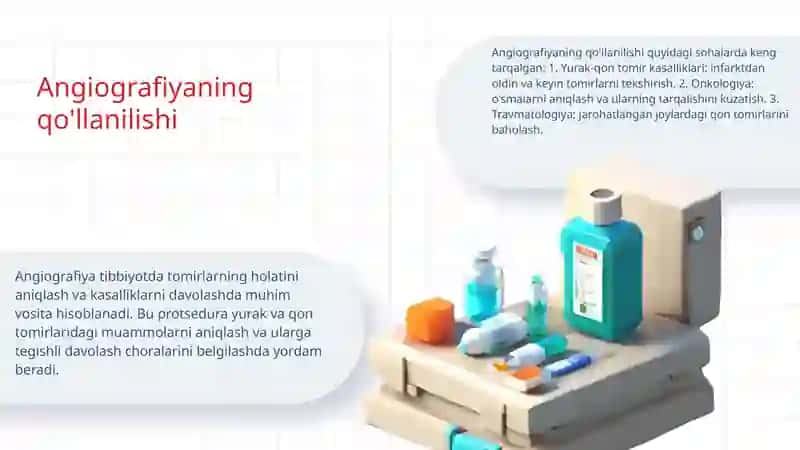 Angiografiyaning qo'llanilishi

Angiografiyaning qo'llanilishi quyidagi sohalarda keng tarqalgan: 1. Yurak-qon tomir kasalliklari: infarktdan oldin va keyin tomirlarni tekshirish. 2. Onkologiya: o'smalarni aniqlash va ularning tarqalishini kuzatish. 3. Travmatologiya: jarohatlangan joylardagi qon tomirlarini baholash.

Angiografiya tibbiyotda tomirlarning holatini aniqlash va kasalliklarni davolashda muhim vosita hisoblanadi. Bu protsedura yurak va qon tomirlaridagi muammolarni aniqlash va ularga tegishli davolash choralarini belgilashda yordam beradi.